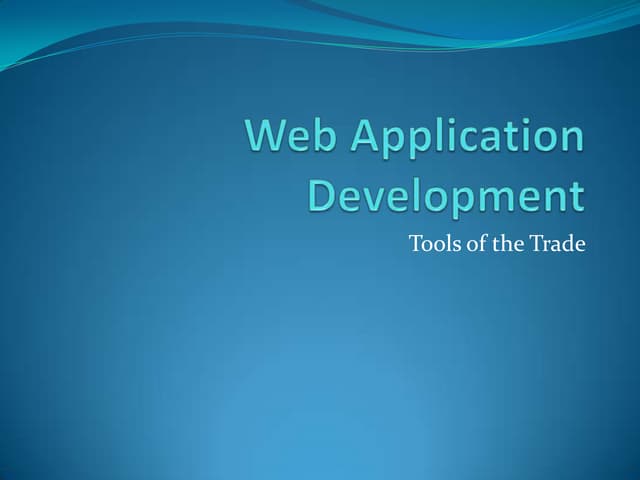 Web Application Development

Tools of the Trade